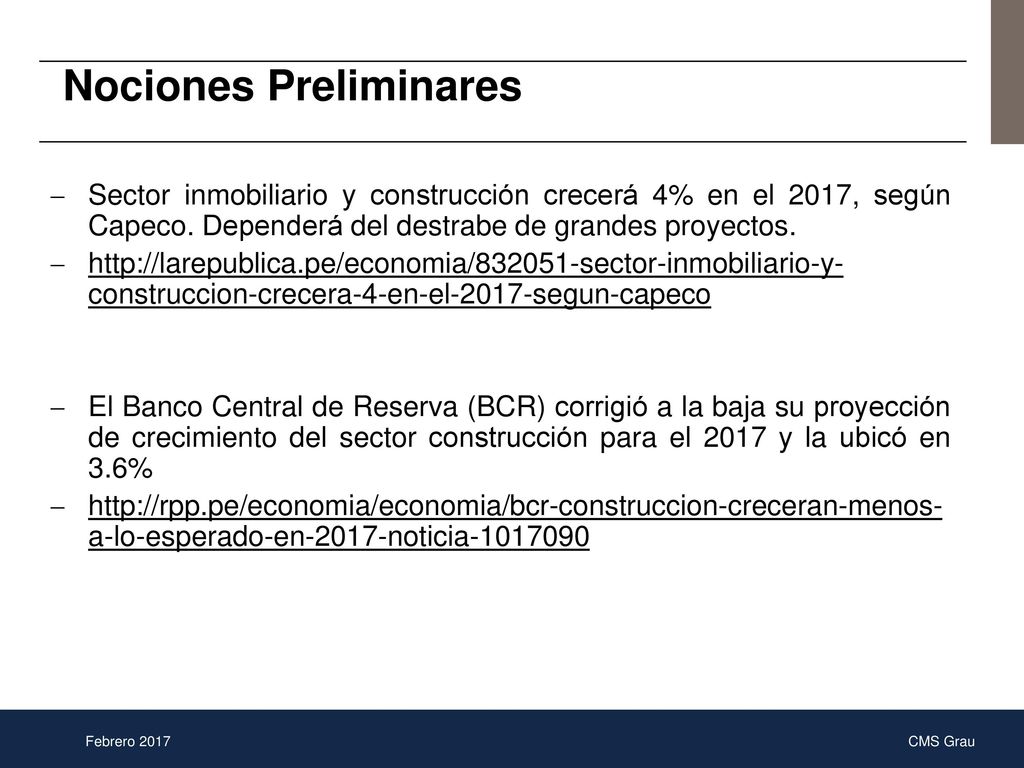 Nociones Preliminares

– Sector inmobiliario y construcción crecerá 4% en el 2017, según Capeco. Dependerá del destrabe de grandes proyectos.

– http://larepublica.pe/economia/832051-sector-inmobiliario-y-construccion-crecera-4-en-el-2017-segun-capeco

– El Banco Central de Reserva (BCR) corrigió a la baja su proyección de crecimiento del sector construcción para el 2017 y la ubicó en 3.6%

– http://rpp.pe/economia/economia/bcr-construccion-creceran-menos-a-lo-esperado-en-2017-noticia-1017090

Febrero 2017

CMS Grau